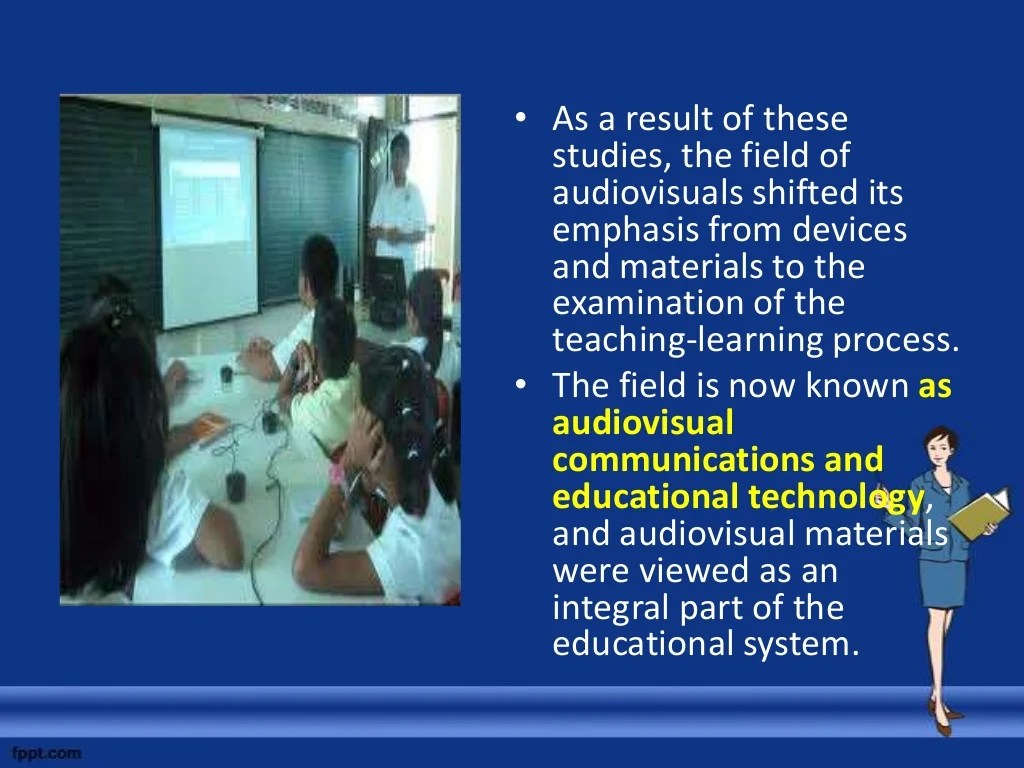 • As a result of these studies, the field of audiovisuals shifted its emphasis from devices and materials to the examination of the teaching-learning process.

• The field is now known as audiovisual communications and educational technology, and audiovisual materials were viewed as an integral part of the educational system.

fppt.com